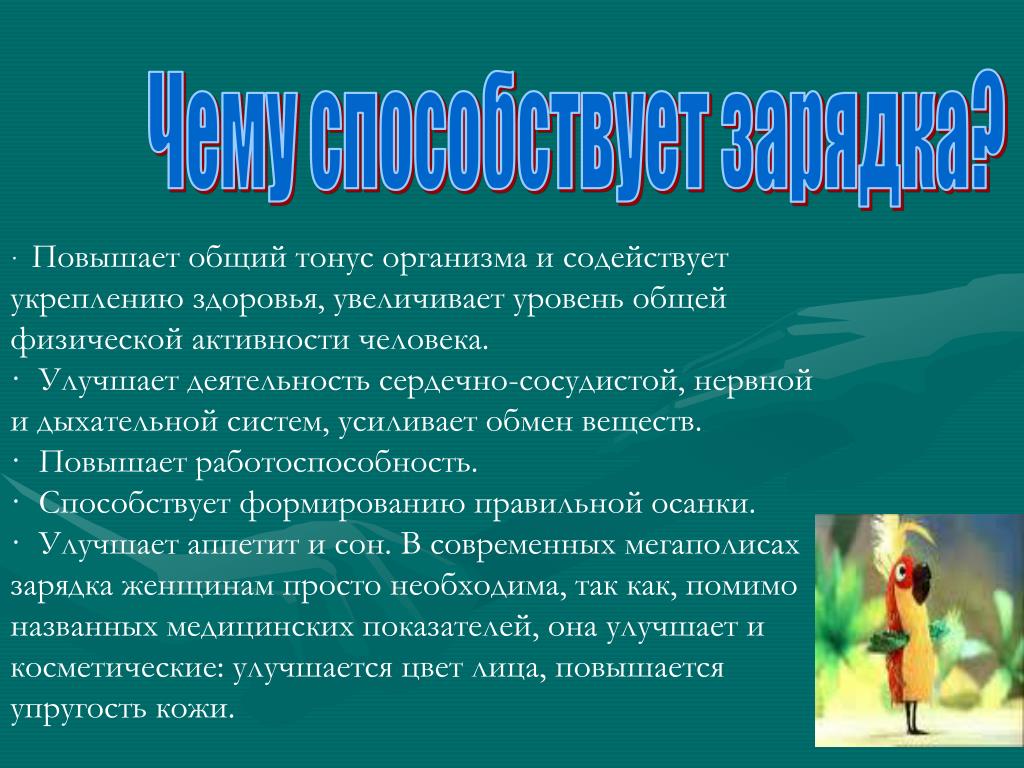 Чему способствует зарядка?

· Повышает общий тонус организма и содействует укреплению здоровья, увеличивает уровень общей физической активности человека.
· Улучшает деятельность сердечно-сосудистой, нервной и дыхательной систем, усиливает обмен веществ.
· Повышает работоспособность.
· Способствует формированию правильной осанки.
· Улучшает аппетит и сон. В современных мегаполисах зарядка женщинам просто необходима, так как, помимо названных медицинских показателей, она улучшает и косметические: улучшается цвет лица, повышается упругость кожи.